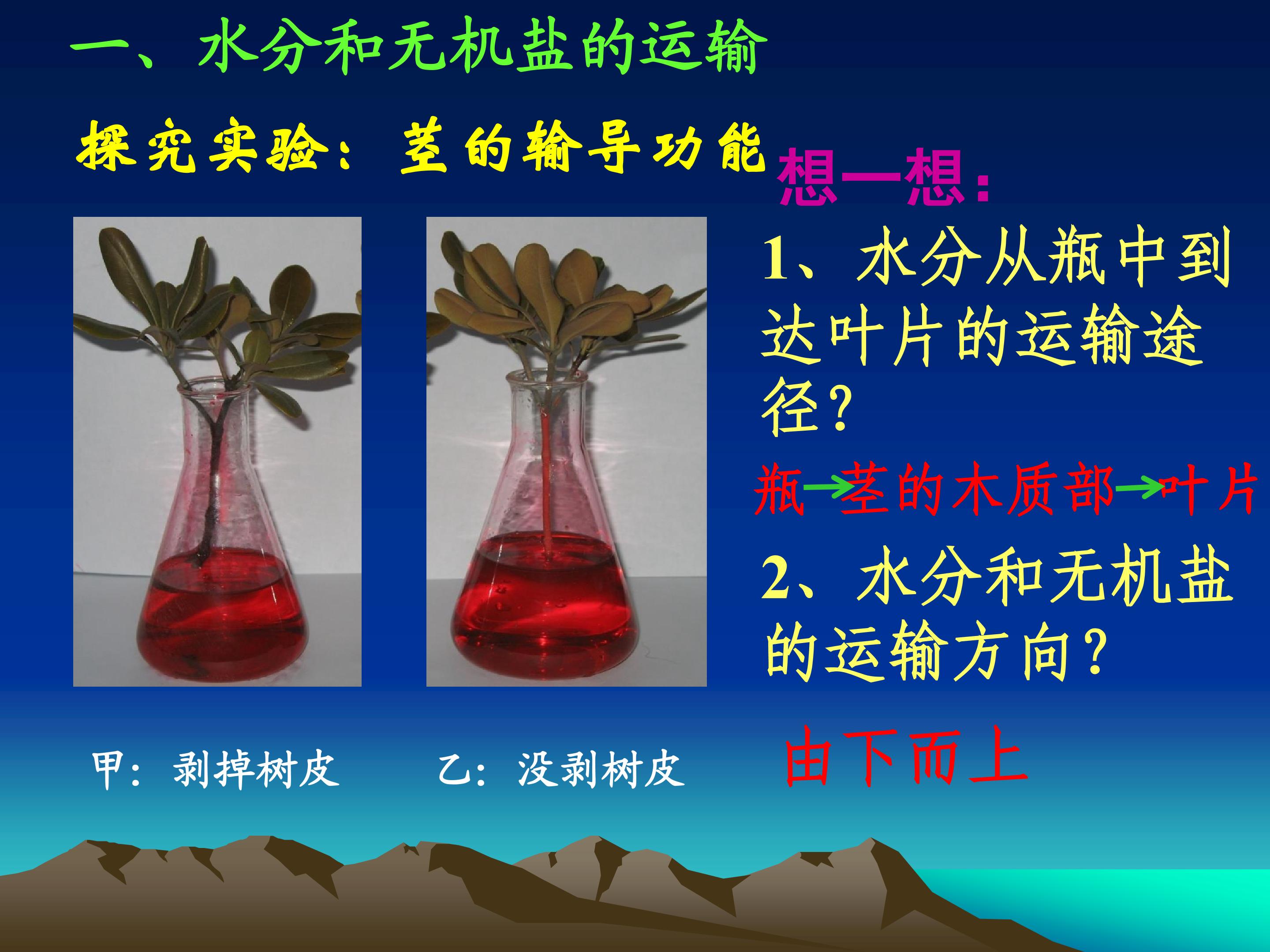 一、水分和无机盐的运输

探究实验：茎的输导功能

想一想：

1、水分从瓶中到达叶片的运输途径？

瓶→茎的木质部→叶片

2、水分和无机盐的运输方向？

由下而上

甲：剥掉树皮

乙：没剥树皮